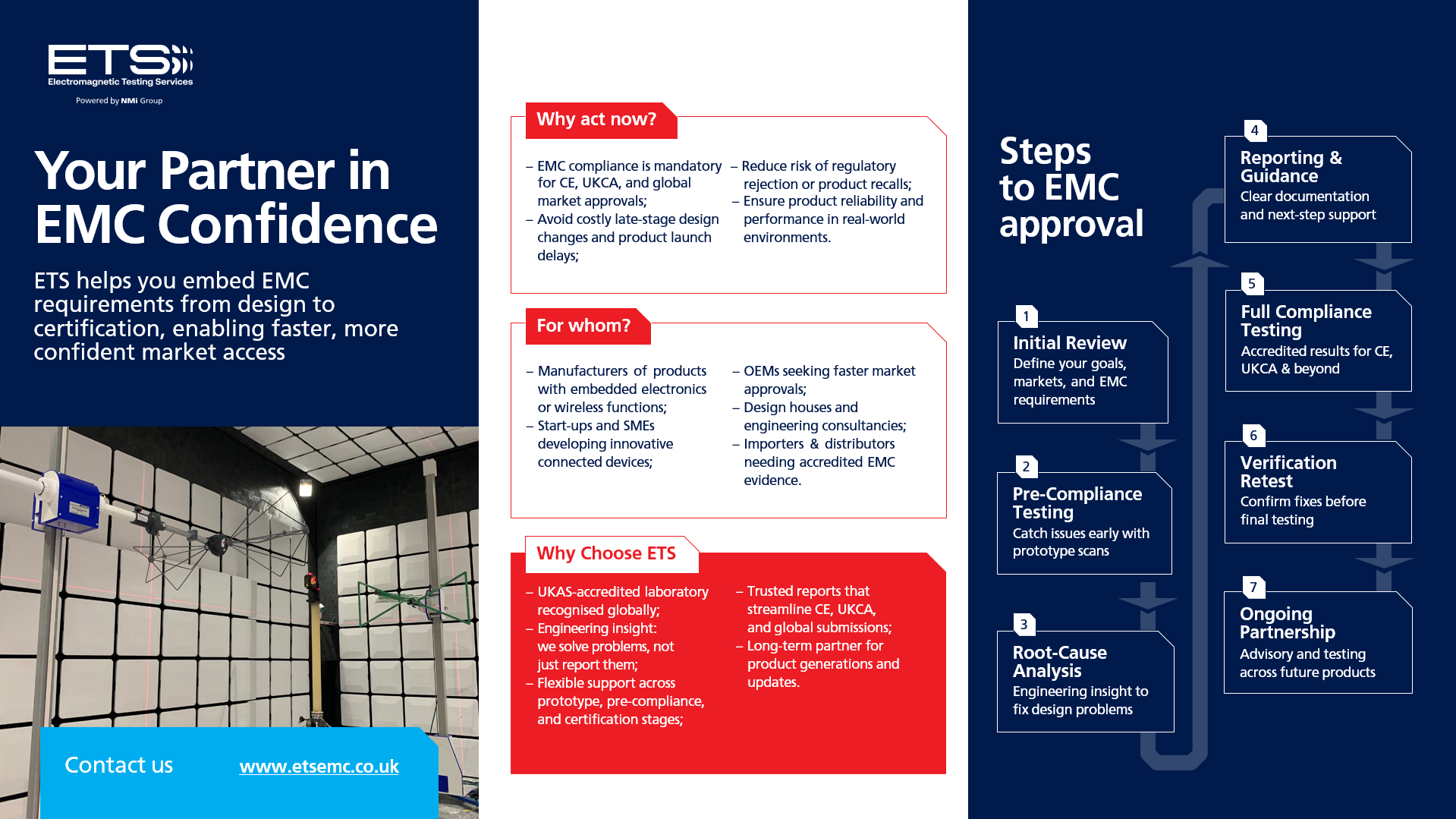 ETS
Electromagnetic Testing Services
Powered by NMi Group

Your Partner in EMC Confidence

ETS helps you embed EMC requirements from design to certification, enabling faster, more confident market access

Contact us www.etsemc.co.uk

Why act now?

– EMC compliance is mandatory for CE, UKCA, and global market approvals;
– Avoid costly late-stage design changes and product launch delays;

– Reduce risk of regulatory rejection or product recalls;
– Ensure product reliability and performance in real-world environments.

For whom?

– Manufacturers of products with embedded electronics or wireless functions;
– Start-ups and SMEs developing innovative connected devices;

– OEMs seeking faster market approvals;
– Design houses and engineering consultancies;
– Importers & distributors needing accredited EMC evidence.

Why Choose ETS

– UKAS-accredited laboratory recognised globally;
– Engineering insight: we solve problems, not just report them;
– Flexible support across prototype, pre-compliance, and certification stages;

– Trusted reports that streamline CE, UKCA, and global submissions;
– Long-term partner for product generations and updates.

Steps to EMC approval

1
Initial Review
Define your goals, markets, and EMC requirements

2
Pre-Compliance Testing
Catch issues early with prototype scans

3
Root-Cause Analysis
Engineering insight to fix design problems

4
Reporting & Guidance
Clear documentation and next-step support

5
Full Compliance Testing
Accredited results for CE, UKCA & beyond

6
Verification Retest
Confirm fixes before final testing

7
Ongoing Partnership
Advisory and testing across future products